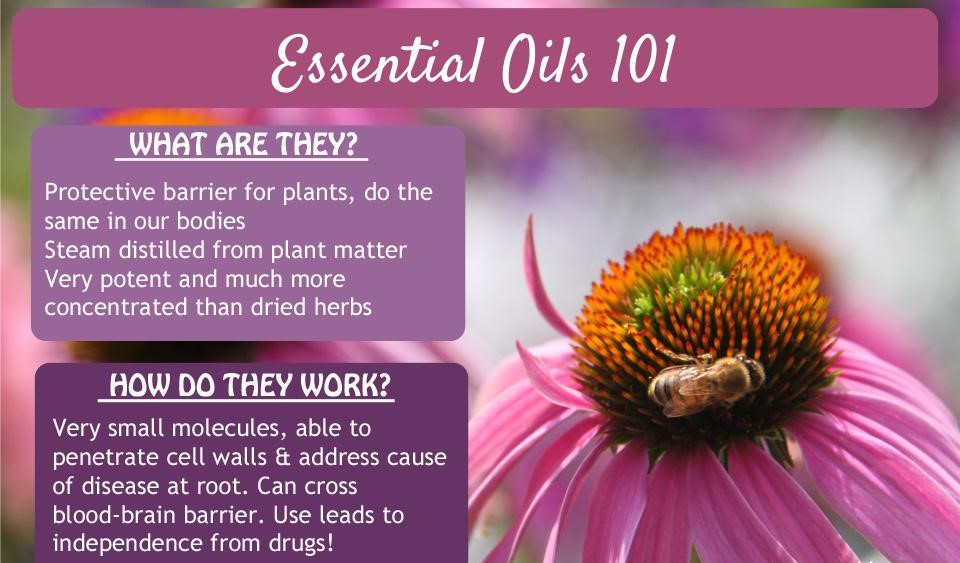 Essential Oils 101

WHAT ARE THEY?

Protective barrier for plants, do the same in our bodies
Steam distilled from plant matter
Very potent and much more concentrated than dried herbs

HOW DO THEY WORK?

Very small molecules, able to penetrate cell walls & address cause of disease at root. Can cross blood-brain barrier. Use leads to independence from drugs!